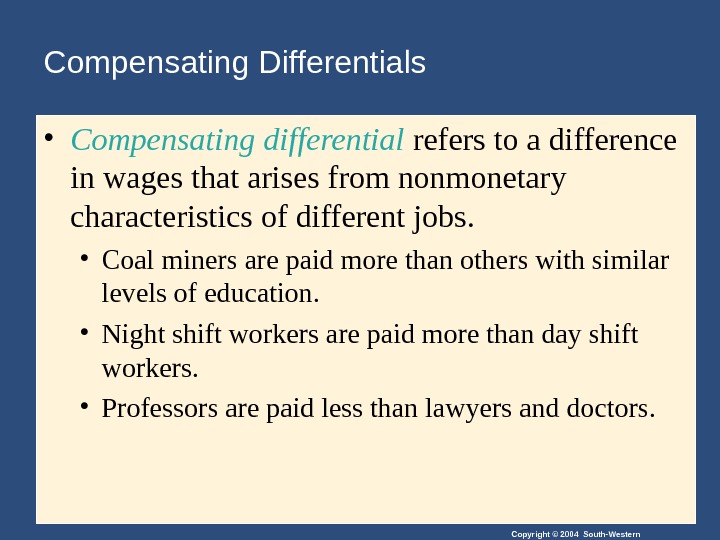 Compensating Differentials

• Compensating differential refers to a difference in wages that arises from nonmonetary characteristics of different jobs.

• Coal miners are paid more than others with similar levels of education.

• Night shift workers are paid more than day shift workers.

• Professors are paid less than lawyers and doctors.

Copyright © 2004 South-Western